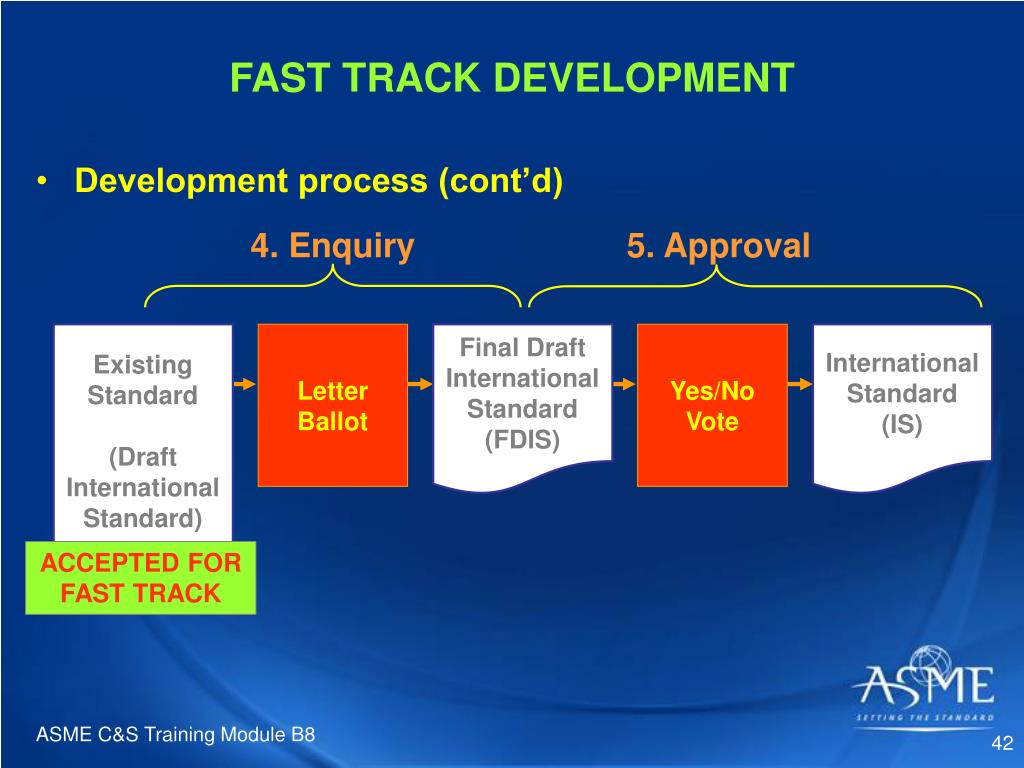 FAST TRACK DEVELOPMENT

• Development process (cont’d)

4. Enquiry

5. Approval

Existing Standard

(Draft International Standard)

ACCEPTED FOR FAST TRACK

Letter Ballot

Final Draft International Standard (FDIS)

Yes/No Vote

International Standard (IS)

ASME
SETTING THE STANDARD

ASME C&S Training Module B8

42